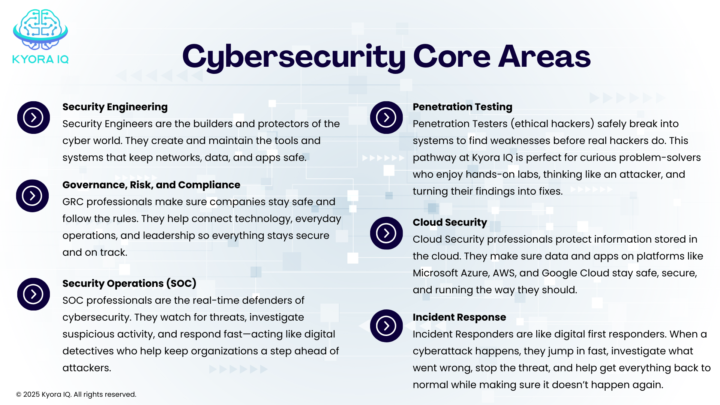 KYORA IQ

Cybersecurity Core Areas

Security Engineering
Security Engineers are the builders and protectors of the cyber world. They create and maintain the tools and systems that keep networks, data, and apps safe.

Governance, Risk, and Compliance
GRC professionals make sure companies stay safe and follow the rules. They help connect technology, everyday operations, and leadership so everything stays secure and on track.

Security Operations (SOC)
SOC professionals are the real-time defenders of cybersecurity. They watch for threats, investigate suspicious activity, and respond fast—acting like digital detectives who help keep organizations a step ahead of attackers.

Penetration Testing
Penetration Testers (ethical hackers) safely break into systems to find weaknesses before real hackers do. This pathway at Kyora IQ is perfect for curious problem-solvers who enjoy hands-on labs, thinking like an attacker, and turning their findings into fixes.

Cloud Security
Cloud Security professionals protect information stored in the cloud. They make sure data and apps on platforms like Microsoft Azure, AWS, and Google Cloud stay safe, secure, and running the way they should.

Incident Response
Incident Responders are like digital first responders. When a cyberattack happens, they jump in fast, investigate what went wrong, stop the threat, and help get everything back to normal while making sure it doesn't happen again.

© 2025 Kyora IQ. All rights reserved.